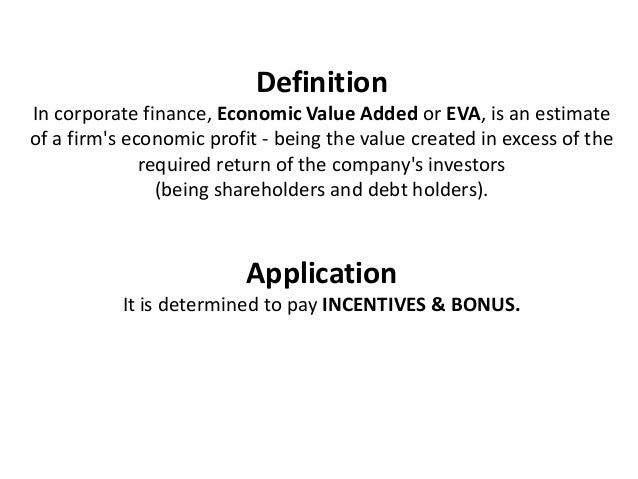 Definition
In corporate finance, Economic Value Added or EVA, is an estimate of a firm's economic profit - being the value created in excess of the required return of the company's investors (being shareholders and debt holders).

Application
It is determined to pay INCENTIVES & BONUS.